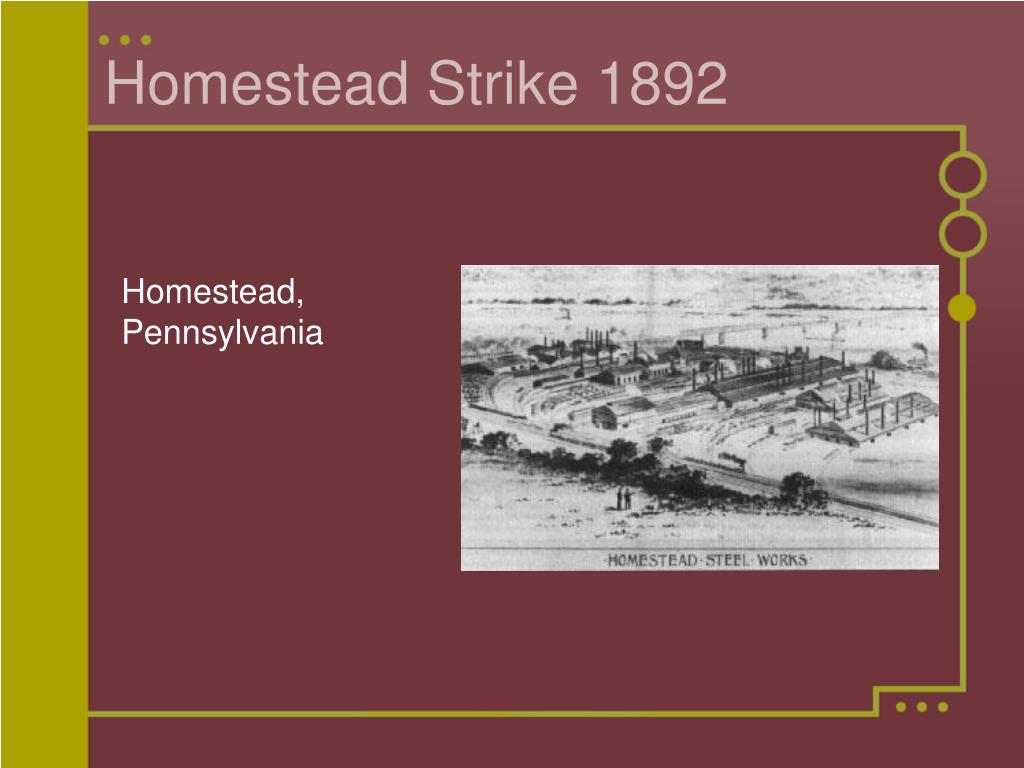 Homestead Strike 1892

Homestead, Pennsylvania

·HOMESTEAD·STEEL·WORKS·